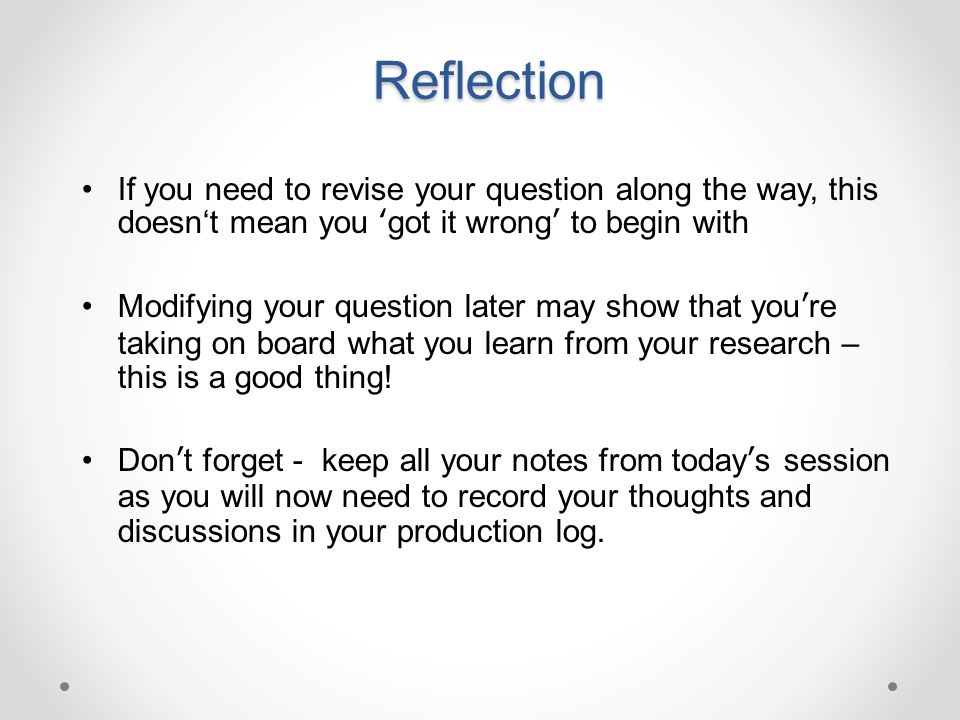 Reflection

• If you need to revise your question along the way, this doesn‘t mean you ‘got it wrong’ to begin with

• Modifying your question later may show that you’re taking on board what you learn from your research – this is a good thing!

• Don’t forget - keep all your notes from today’s session as you will now need to record your thoughts and discussions in your production log.